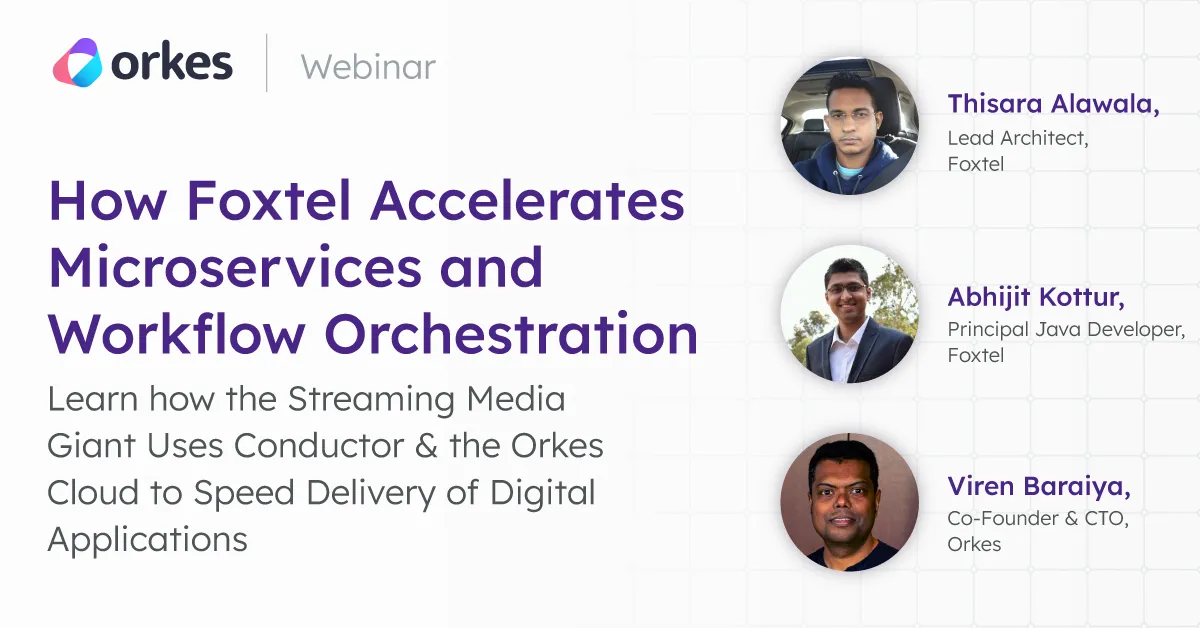 orkes | Webinar

How Foxtel Accelerates Microservices and Workflow Orchestration

Learn how the Streaming Media Giant Uses Conductor & the Orkes Cloud to Speed Delivery of Digital Applications

Thisara Alawala,
Lead Architect,
Foxtel

Abhijit Kottur,
Principal Java Developer,
Foxtel

Viren Baraiya,
Co-Founder & CTO,
Orkes